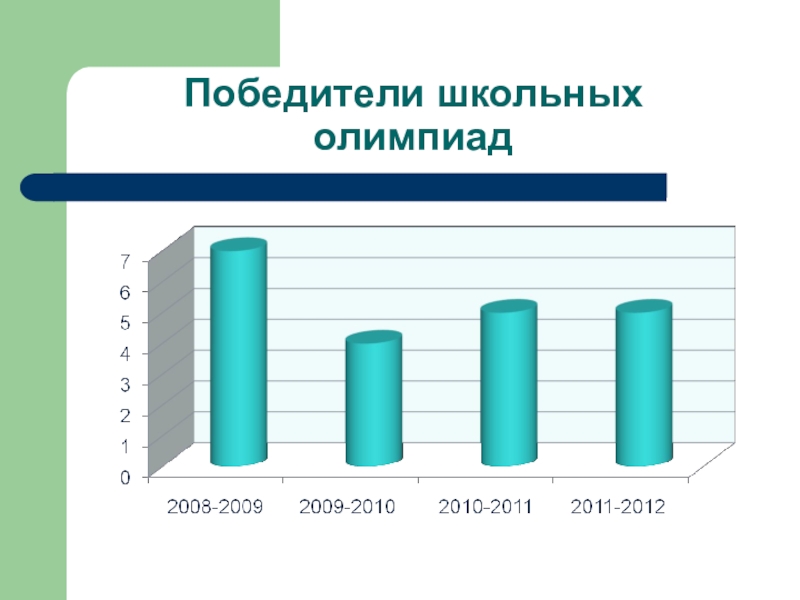 Победители школьных олимпиад

7
6
5
4
3
2
1
0

2008-2009
2009-2010
2010-2011
2011-2012